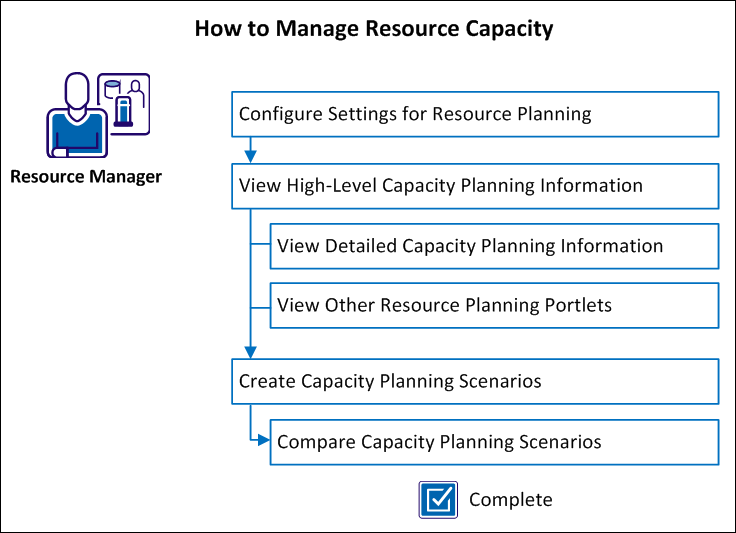 How to Manage Resource Capacity

Resource Manager

Configure Settings for Resource Planning

View High-Level Capacity Planning Information

View Detailed Capacity Planning Information

View Other Resource Planning Portlets

Create Capacity Planning Scenarios

Compare Capacity Planning Scenarios

Complete